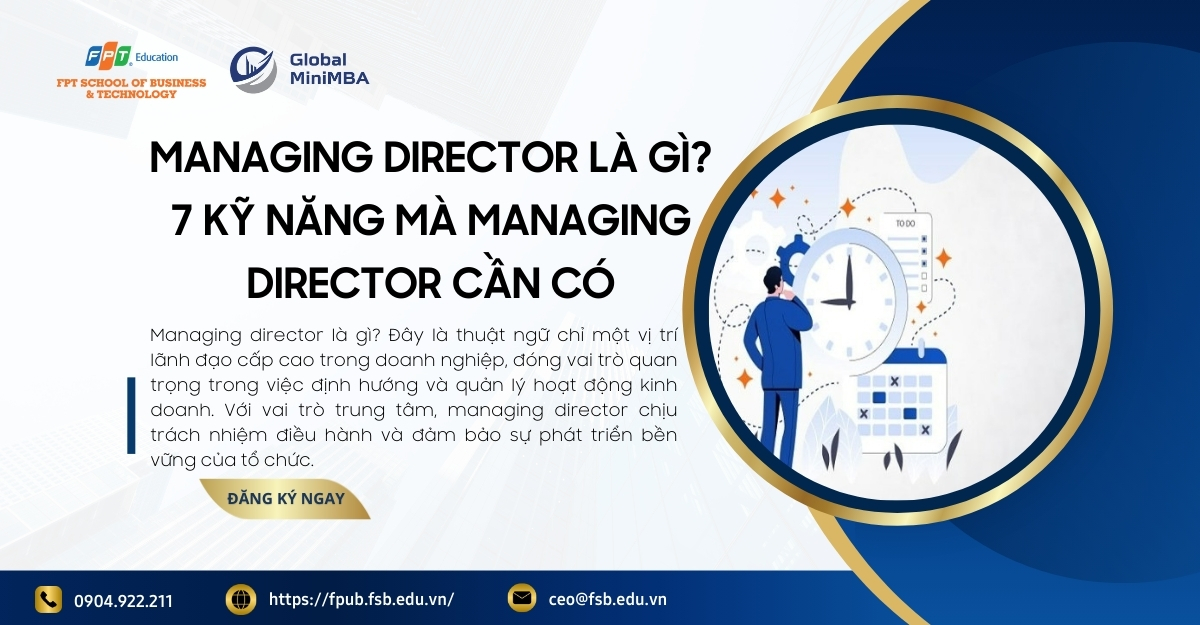 FPT Education
FPT SCHOOL OF BUSINESS & TECHNOLOGY

Global MiniMBA

MANAGING DIRECTOR LÀ GÌ? 7 KỸ NĂNG MÀ MANAGING DIRECTOR CẦN CÓ

Managing director là gì? Đây là thuật ngữ chỉ một vị trí lãnh đạo cấp cao trong doanh nghiệp, đóng vai trò quan trọng trong việc định hướng và quản lý hoạt động kinh doanh. Với vai trò trung tâm, managing director chịu trách nhiệm điều hành và đảm bảo sự phát triển bền vững của tổ chức.

ĐĂNG KÝ NGAY

TO DO

0904.922.211

https://fpub.fsb.edu.vn/

ceo@fsb.edu.vn